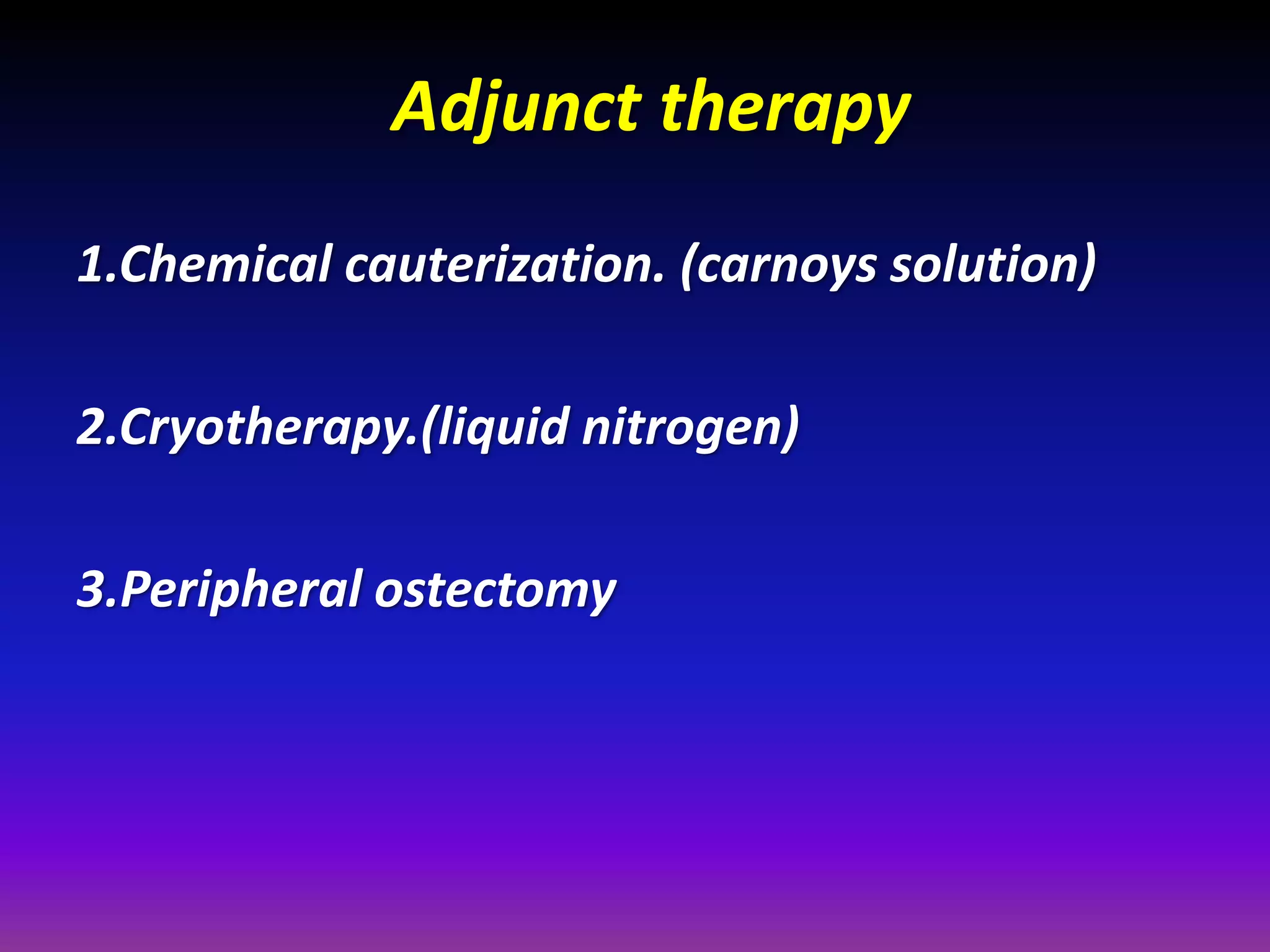 Adjunct therapy

1.Chemical cauterization. (carnoys solution)

2.Cryotherapy.(liquid nitrogen)

3.Peripheral ostectomy